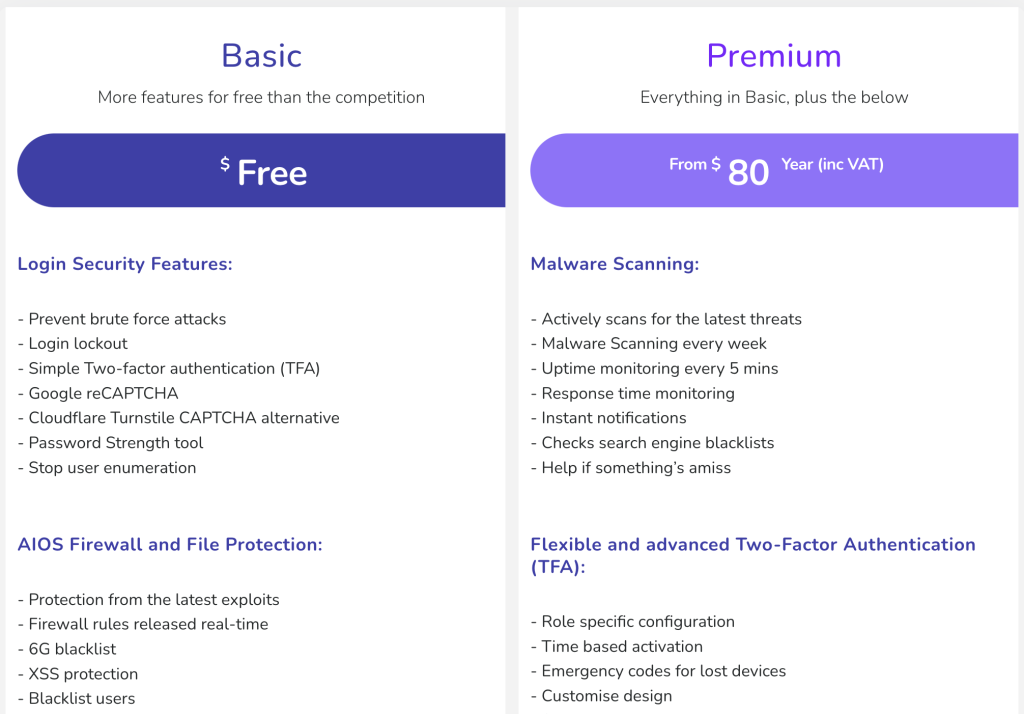 Basic

More features for free than the competition

$ Free

Login Security Features:

- Prevent brute force attacks
- Login lockout
- Simple Two-factor authentication (TFA)
- Google reCAPTCHA
- Cloudflare Turnstile CAPTCHA alternative
- Password Strength tool
- Stop user enumeration

AIOS Firewall and File Protection:

- Protection from the latest exploits
- Firewall rules released real-time
- 6G blacklist
- XSS protection
- Blacklist users

Premium

Everything in Basic, plus the below

From $ 80 Year (inc VAT)

Malware Scanning:

- Actively scans for the latest threats
- Malware Scanning every week
- Uptime monitoring every 5 mins
- Response time monitoring
- Instant notifications
- Checks search engine blacklists
- Help if something's amiss

Flexible and advanced Two-Factor Authentication (TFA):

- Role specific configuration
- Time based activation
- Emergency codes for lost devices
- Customise design